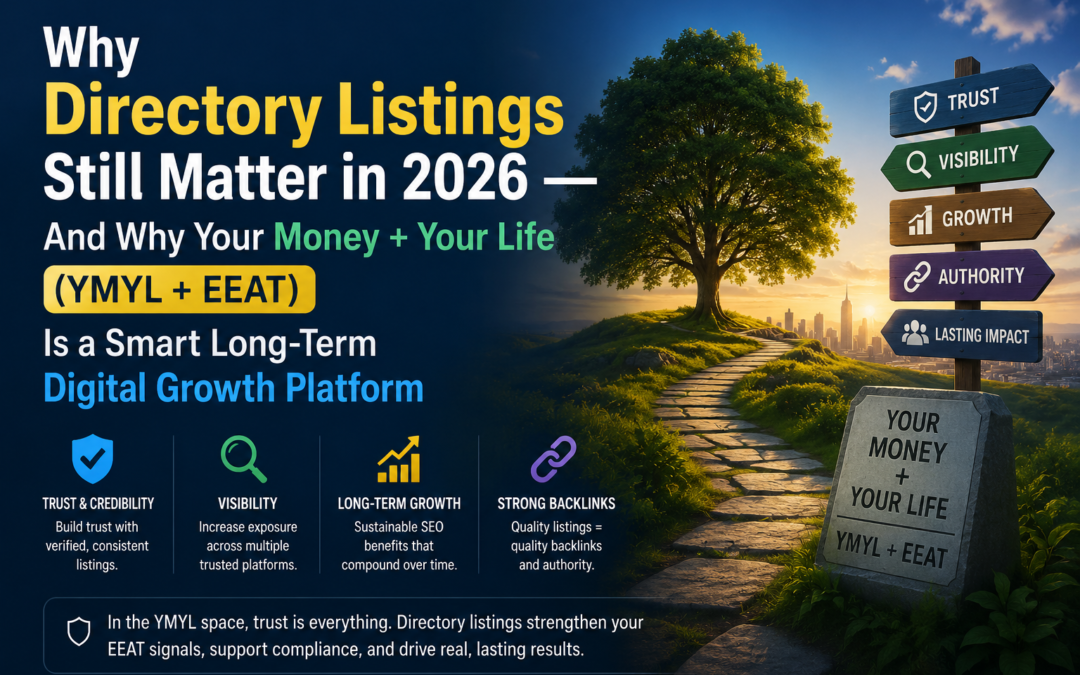 Why Directory Listings Still Matter in 2026 — And Why Your Money + Your Life (YMYL + EEAT) Is a Smart Long-Term Digital Growth Platform

TRUST & CREDIBILITY
Build trust with verified, consistent listings.

VISIBILITY
Increase exposure across multiple trusted platforms.

LONG-TERM GROWTH
Sustainable SEO benefits that compound over time.

STRONG BACKLINKS
Quality listings = quality backlinks and authority.

In the YMYL space, trust is everything. Directory listings strengthen your EEAT signals, support compliance, and drive real, lasting results.

TRUST
VISIBILITY
GROWTH
AUTHORITY
LASTING IMPACT

YOUR MONEY + YOUR LIFE
YMYL + EEAT